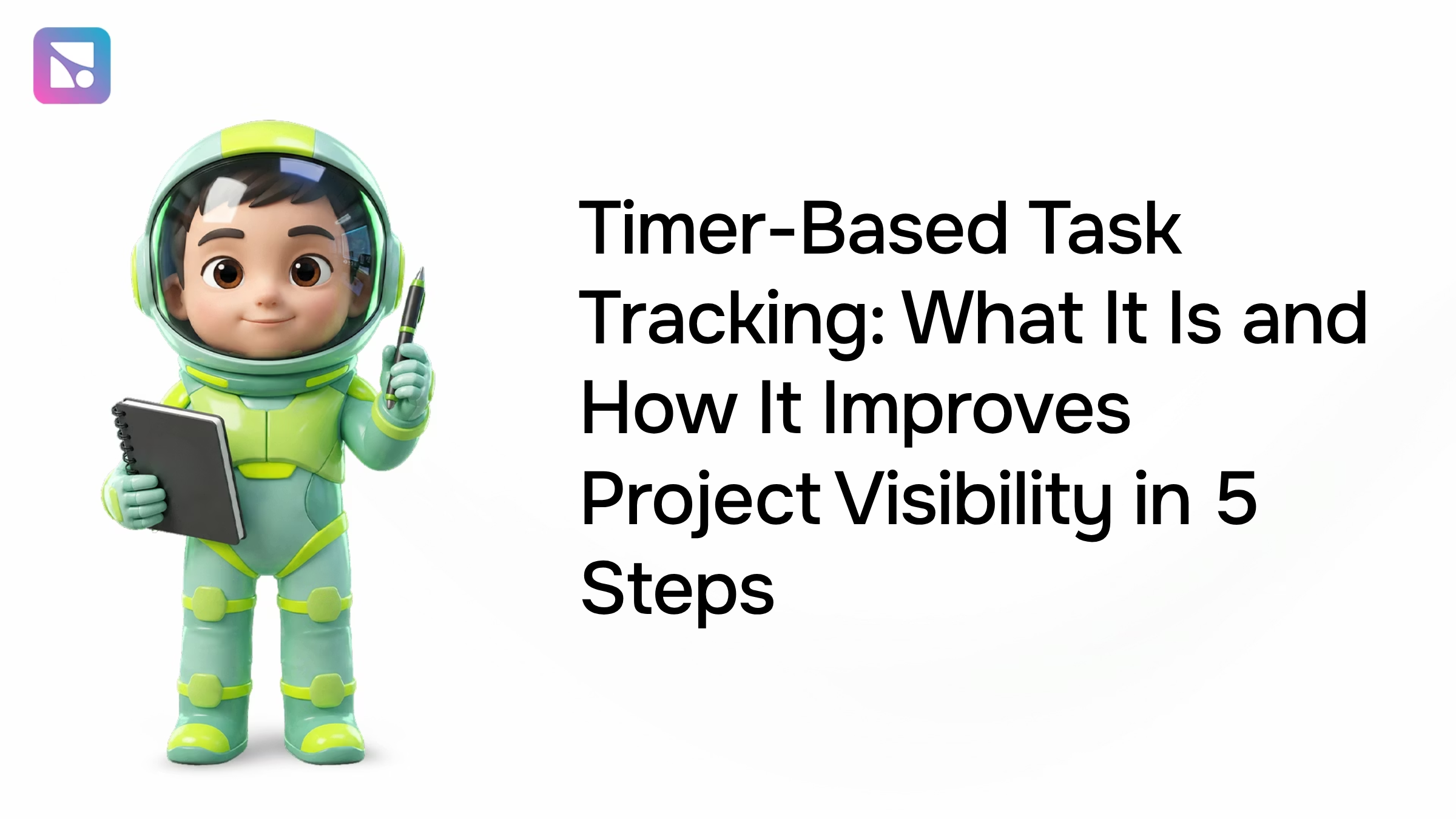 Timer-Based Task Tracking: What It Is and How It Improves Project Visibility in 5 Steps